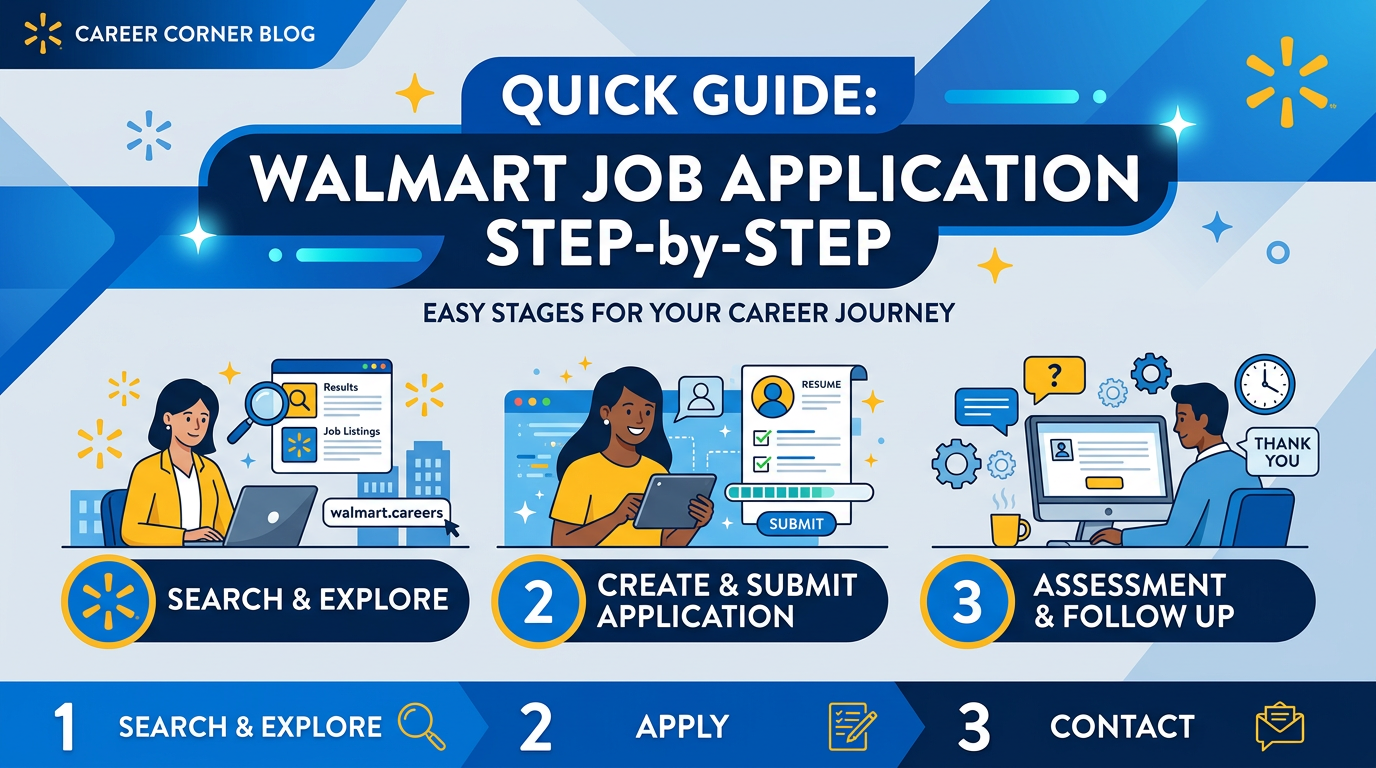 CAREER CORNER BLOG

QUICK GUIDE:
WALMART JOB APPLICATION STEP-by-STEP

EASY STAGES FOR YOUR CAREER JOURNEY

Results
Job Listings
walmart.careers

RESUME
SUBMIT

?
THANK YOU

SEARCH & EXPLORE

2 CREATE & SUBMIT APPLICATION

3 ASSESSMENT & FOLLOW UP

1 SEARCH & EXPLORE 2 APPLY 3 CONTACT